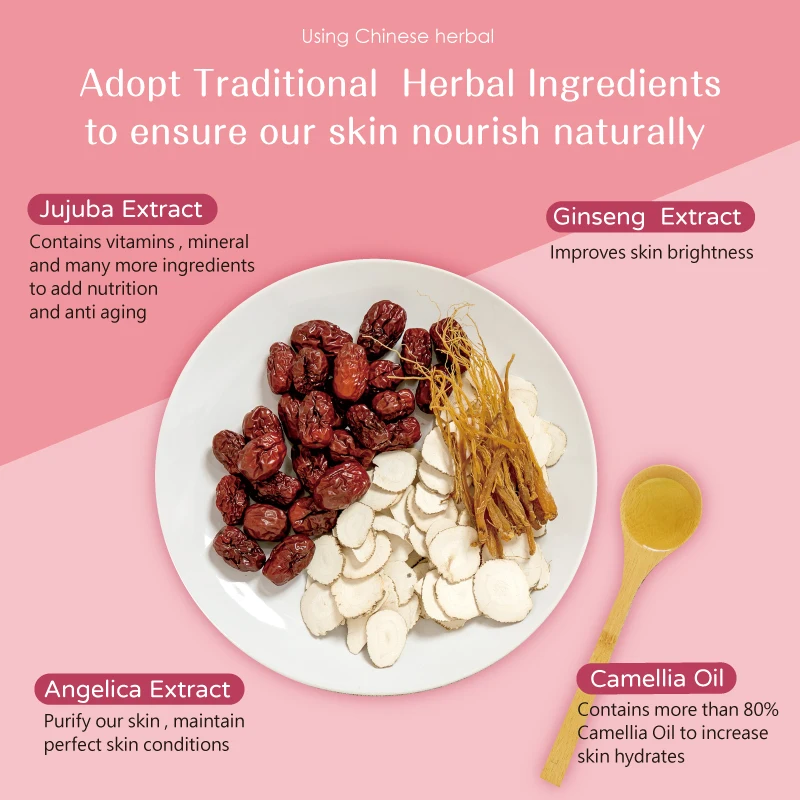 Using Chinese herbal

Adopt Traditional Herbal Ingredients to ensure our skin nourish naturally

Jujuba Extract

Contains vitamins , mineral and many more ingredients to add nutrition and anti aging

Ginseng Extract

Improves skin brightness

Angelica Extract

Purify our skin , maintain perfect skin conditions

Camellia Oil

Contains more than 80% Camellia Oil to increase skin hydrates